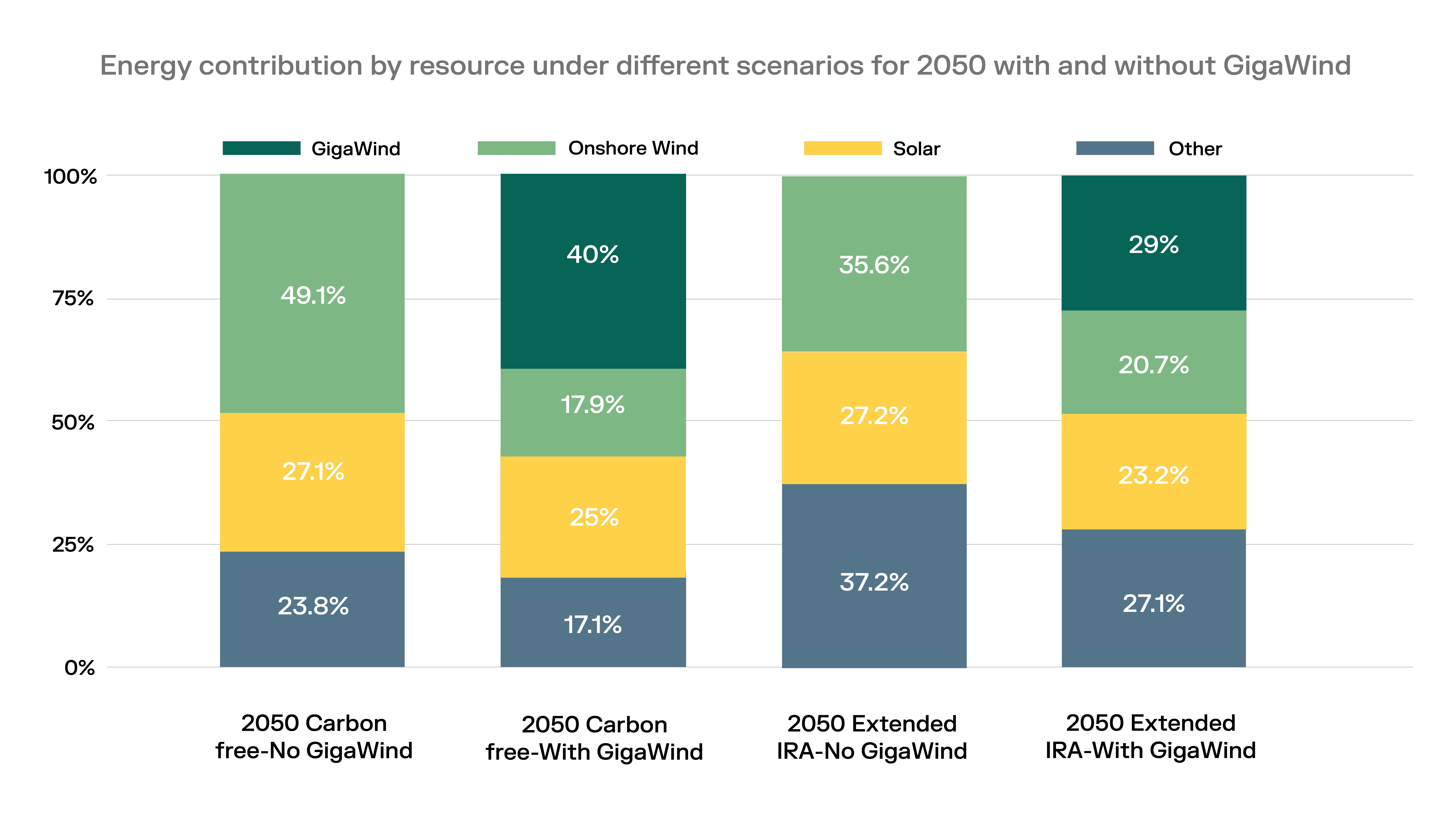 Energy contribution by resource under different scenarios for 2050 with and without GigaWind

GigaWind
Onshore Wind
Solar
Other

100%
75%
50%
25%
0%

49.1%
27.1%
23.8%

40%
17.9%
25%
17.1%

35.6%
27.2%
37.2%

29%
20.7%
23.2%
27.1%

2050 Carbon free-No GigaWind

2050 Carbon free-With GigaWind

2050 Extended IRA-No GigaWind

2050 Extended IRA-With GigaWind